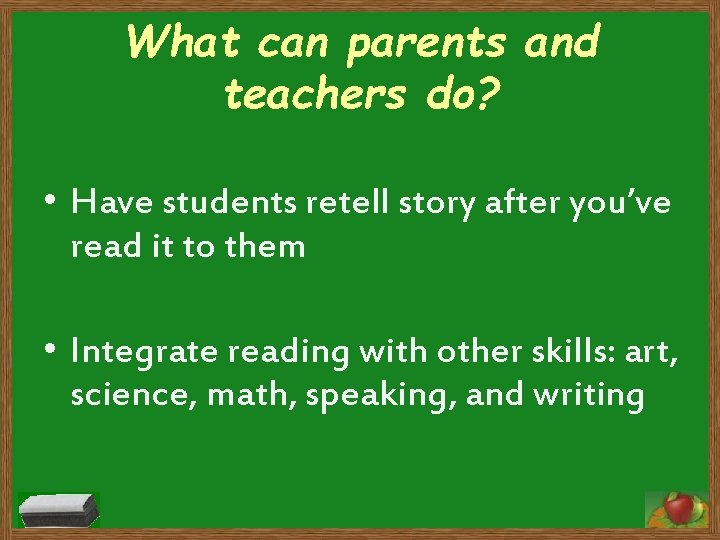 What can parents and teachers do?

• Have students retell story after you've read it to them

• Integrate reading with other skills: art, science, math, speaking, and writing